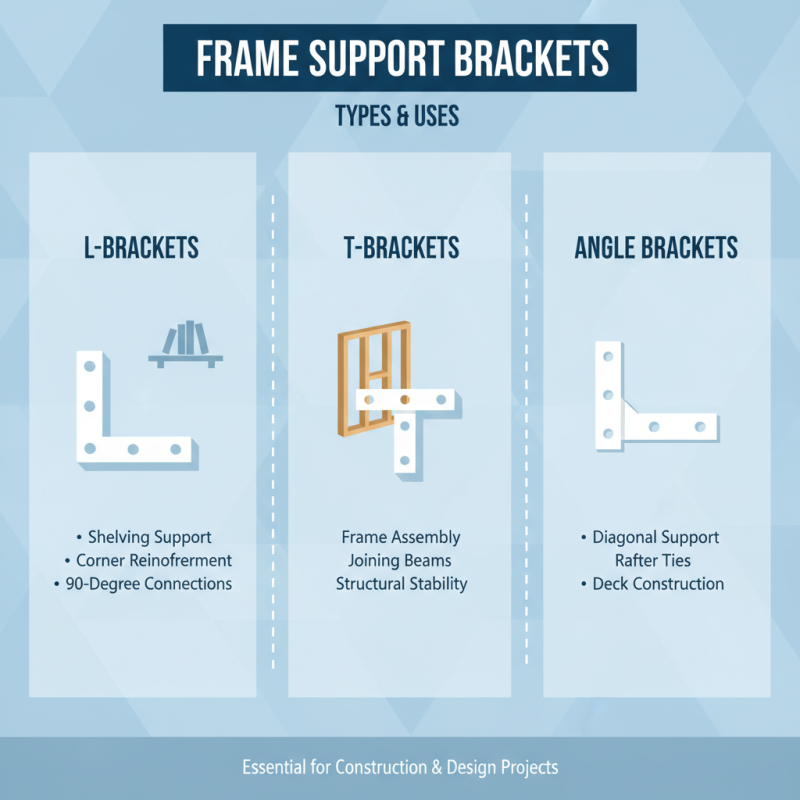 FRAME SUPPORT BRACKETS

TYPES & USES

L-BRACKETS

• Shelving Support
• Corner Reinofrerment
• 90-Degree Connections

T-BRACKETS

Frame Assembly
Joining Beams
Structural Stability

ANGLE BRACKETS

• Diagonal Support
Rafter Ties
• Deck Construction

Essential for Construction & Design Projects